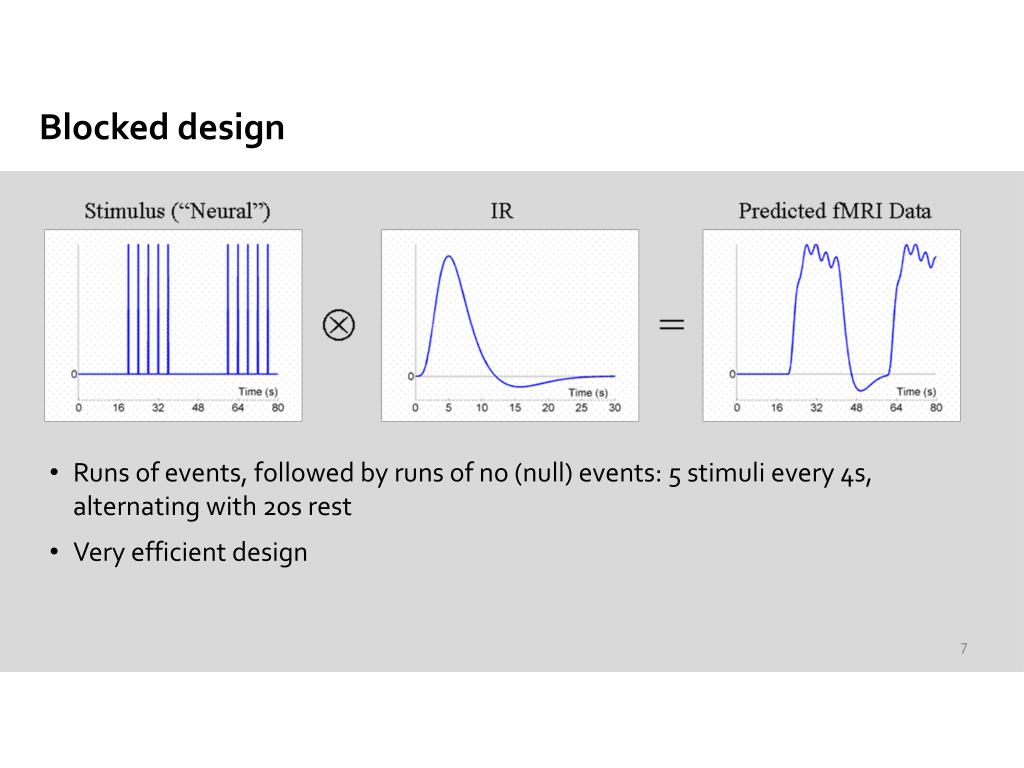 Blocked design

Stimulus (“Neural”)

0
Time (s)
0 16 32 48 64 80

$\otimes$

IR

0
Time (s)
0 5 10 15 20 25 30

=

Predicted fMRI Data

0
Time (s)
0 16 32 48 64 80

• Runs of events, followed by runs of no (null) events: 5 stimuli every 4s, alternating with 20s rest

• Very efficient design

7